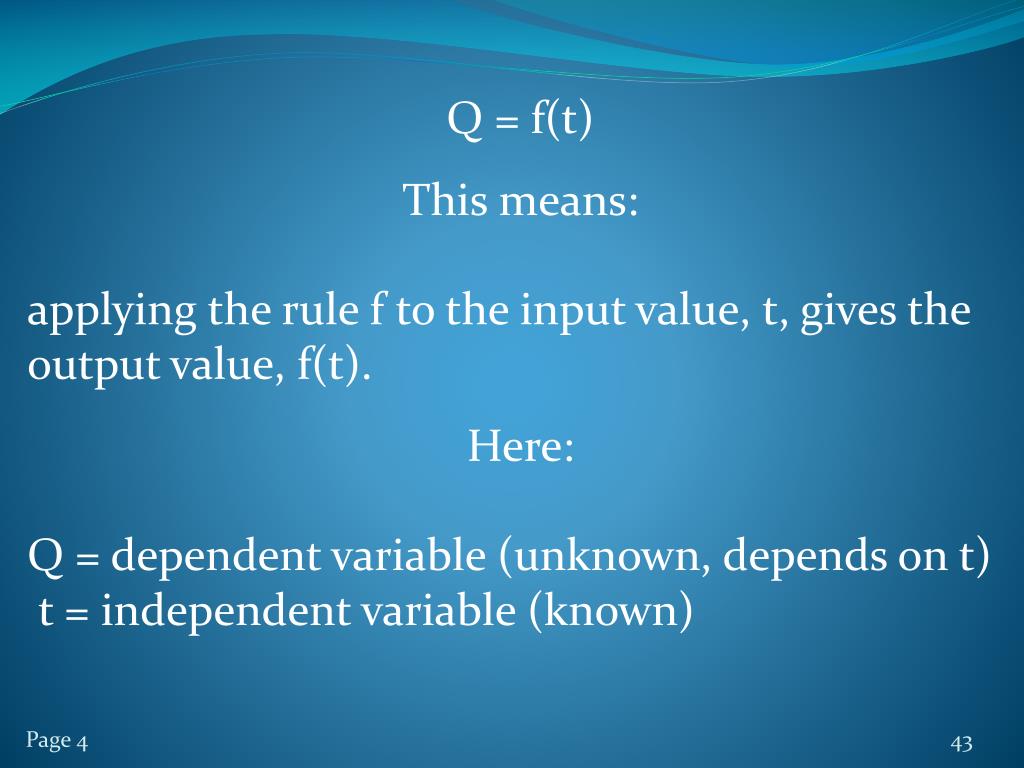 $Q = f(t)$

This means:

applying the rule f to the input value, t, gives the output value, f(t).

Here:

Q = dependent variable (unknown, depends on t)
t = independent variable (known)

Page 4

43